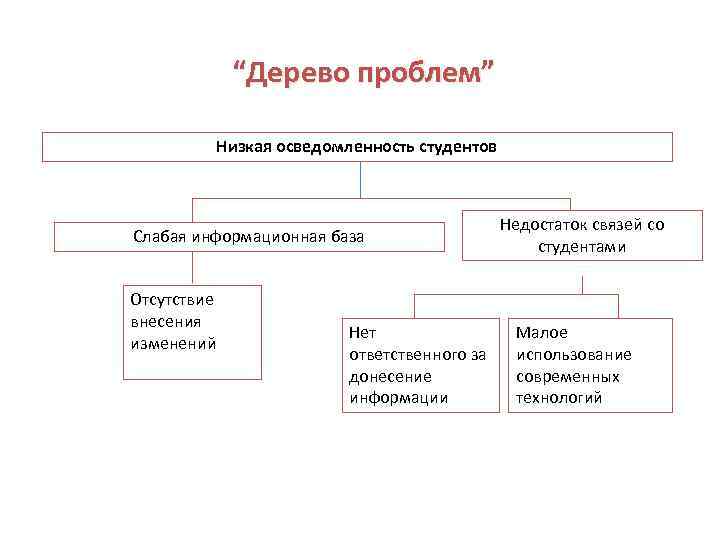 “Дерево проблем”

Низкая осведомленность студентов

Слабая информационная база

Недостаток связей со студентами

Отсутствие внесения изменений

Нет ответственного за донесение информации

Малое использование современных технологий